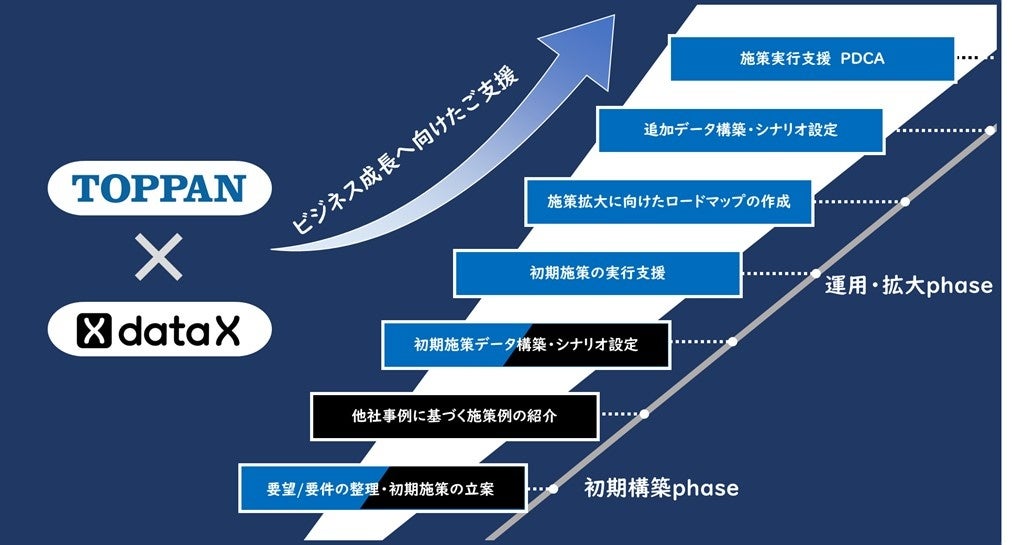 TOPPAN
×
dataX

ビジネス成長へ向けたご支援

施策実行支援 PDCA
追加データ構築・シナリオ設定
施策拡大に向けたロードマップの作成
初期施策の実行支援
運用・拡大phase
初期施策データ構築・シナリオ設定
他社事例に基づく施策例の紹介
要望/要件の整理・初期施策の立案
初期構築phase